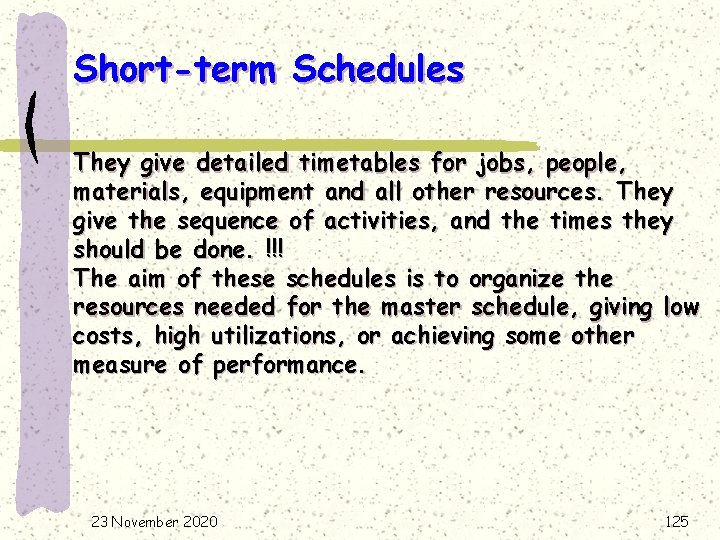 Short-term Schedules

They give detailed timetables for jobs, people, materials, equipment and all other resources. They give the sequence of activities, and the times they should be done. !!!
The aim of these schedules is to organize the resources needed for the master schedule, giving low costs, high utilizations, or achieving some other measure of performance.

23 November 2020

125